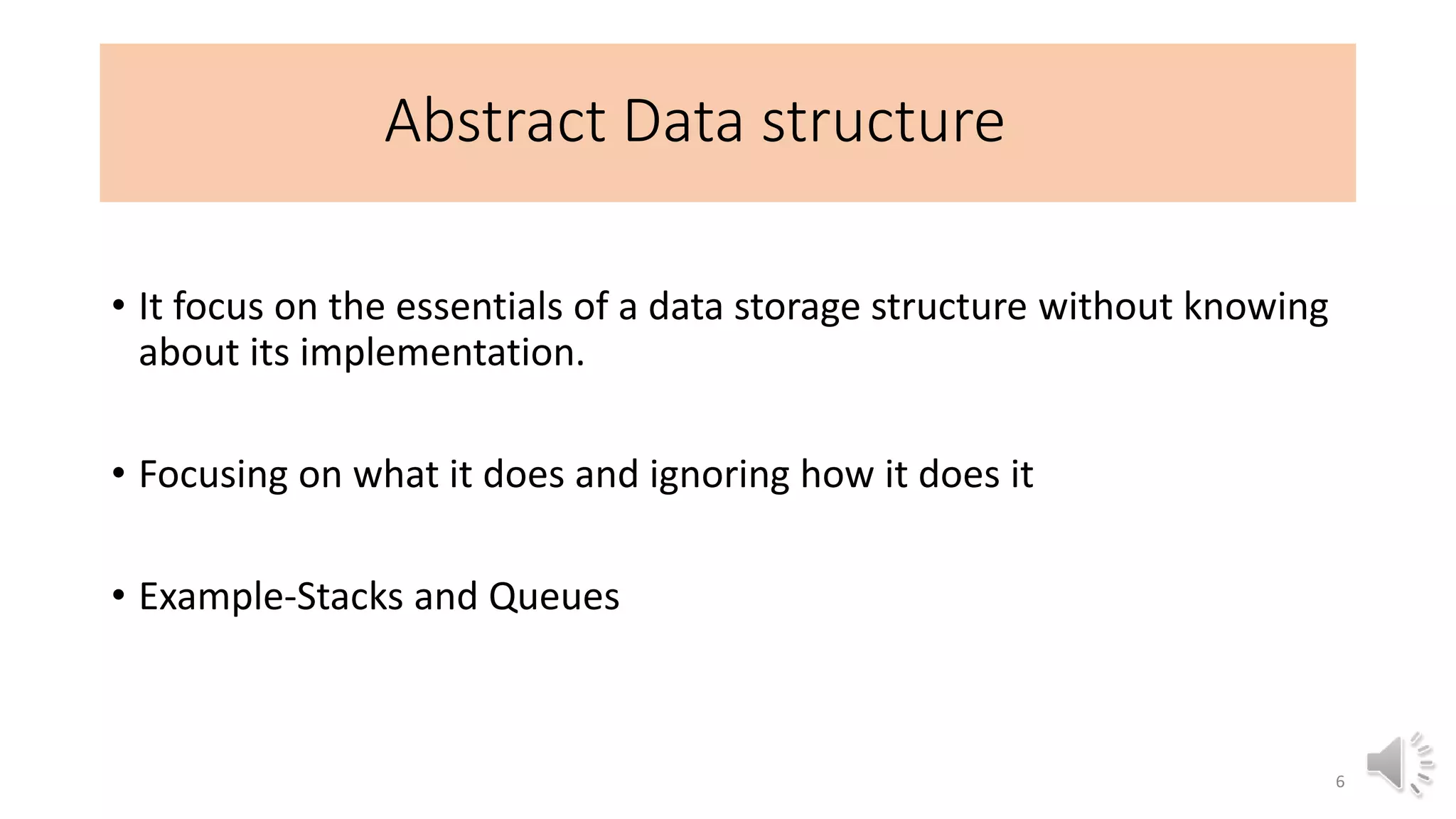 Abstract Data structure

• It focus on the essentials of a data storage structure without knowing about its implementation.

• Focusing on what it does and ignoring how it does it

• Example-Stacks and Queues

6